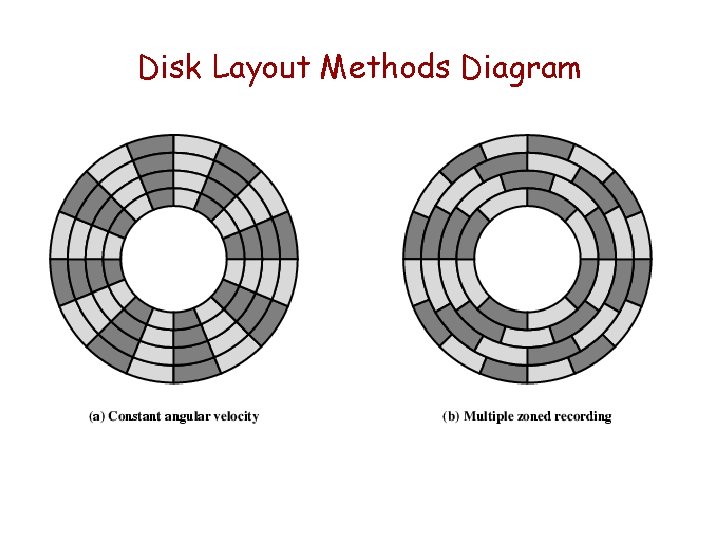 Disk Layout Methods Diagram

(a) Constant angular velocity

(b) Multiple zoned recording